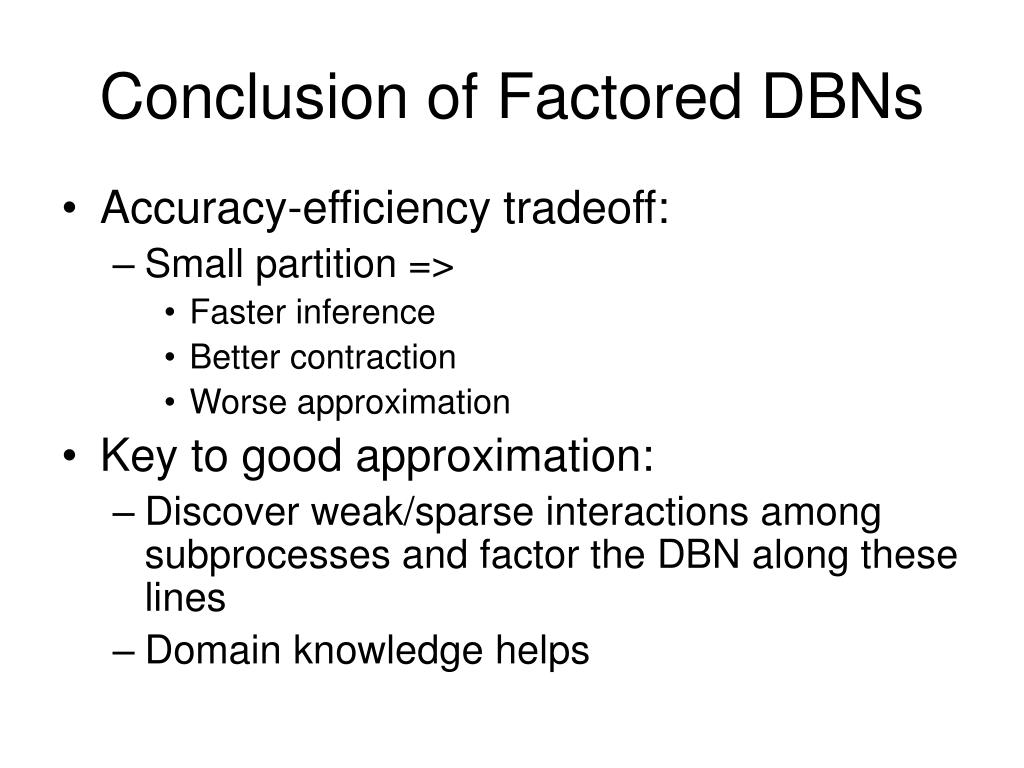 Conclusion of Factored DBNs

• Accuracy-efficiency tradeoff:
– Small partition =>
• Faster inference
• Better contraction
• Worse approximation
• Key to good approximation:
– Discover weak/sparse interactions among subprocesses and factor the DBN along these lines
– Domain knowledge helps